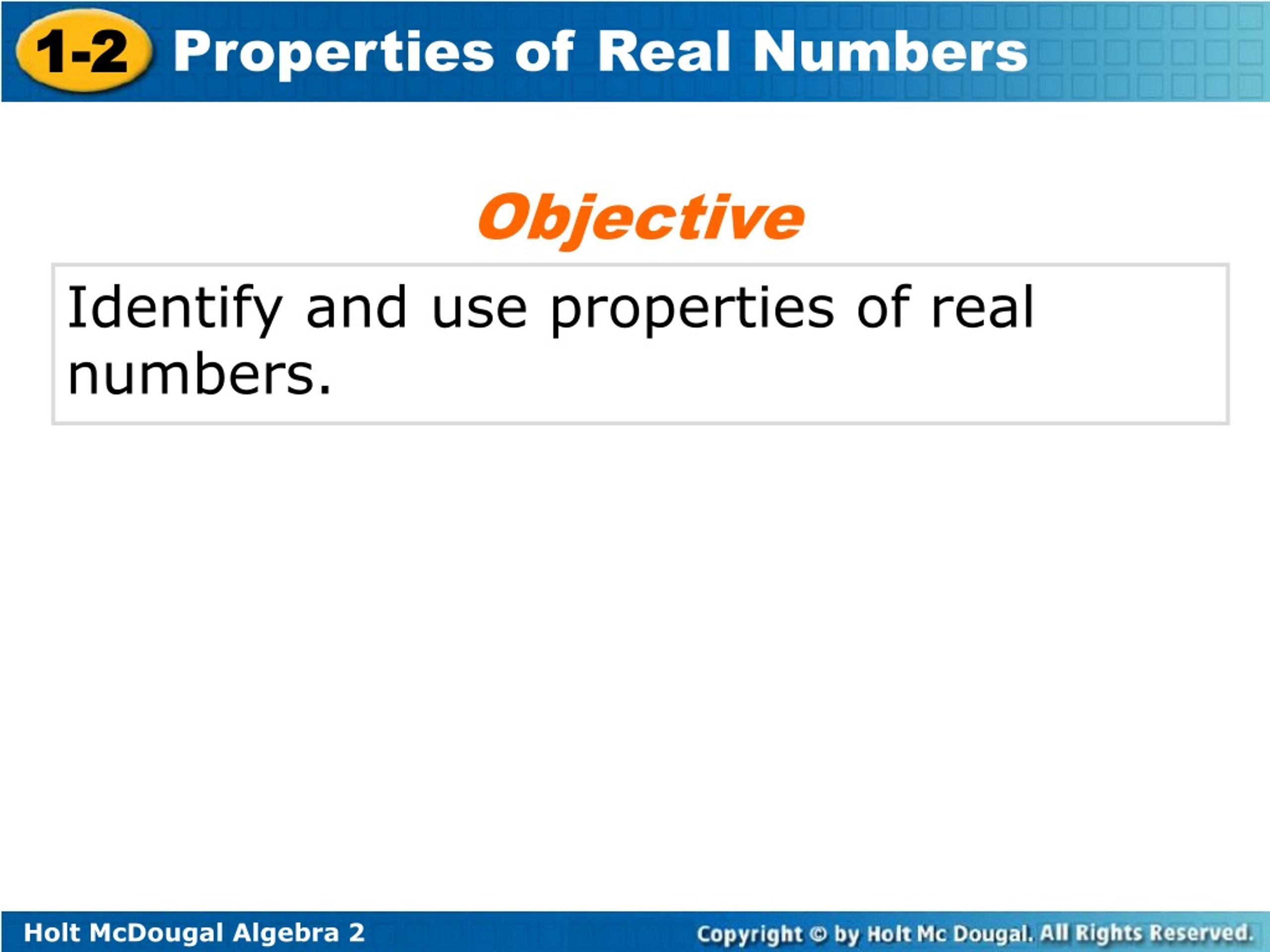 1-2 Properties of Real Numbers

Objective

Identify and use properties of real numbers.

Holt McDougal Algebra 2

Copyright © by Holt Mc Dougal. All Rights Reserved.